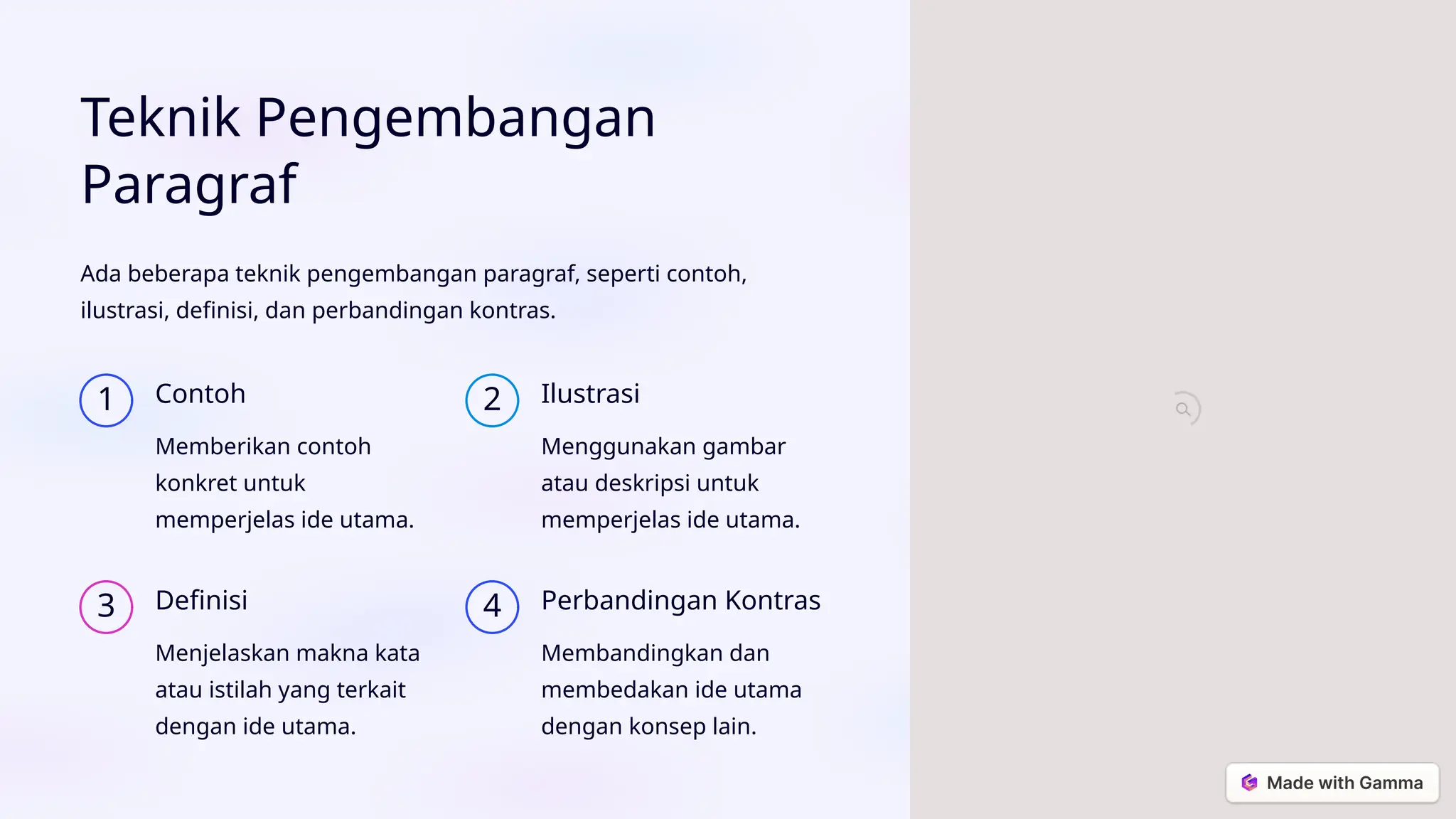 Teknik Pengembangan Paragraf

Ada beberapa teknik pengembangan paragraf, seperti contoh, ilustrasi, definisi, dan perbandingan kontras.

1 Contoh

Memberikan contoh konkret untuk memperjelas ide utama.

2 Ilustrasi

Menggunakan gambar atau deskripsi untuk memperjelas ide utama.

3 Definisi

Menjelaskan makna kata atau istilah yang terkait dengan ide utama.

4 Perbandingan Kontras

Membandingkan dan membedakan ide utama dengan konsep lain.

Made with Gamma